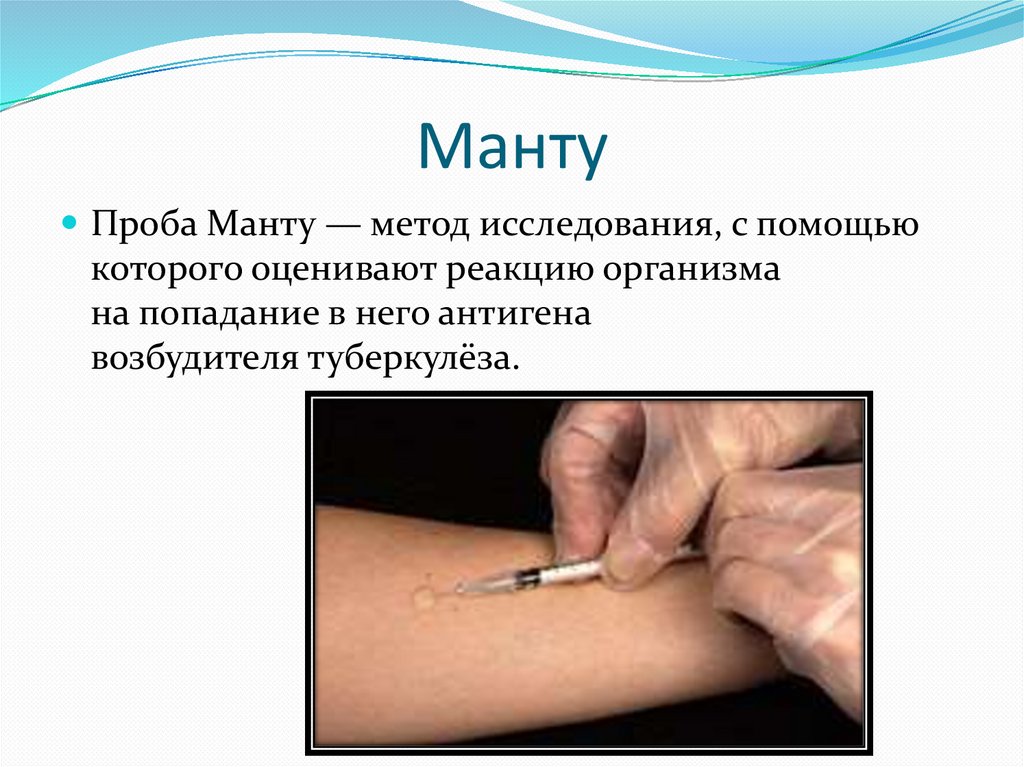 Манту

Проба Манту — метод исследования, с помощью которого оценивают реакцию организма на попадание в него антигена возбудителя туберкулёза.